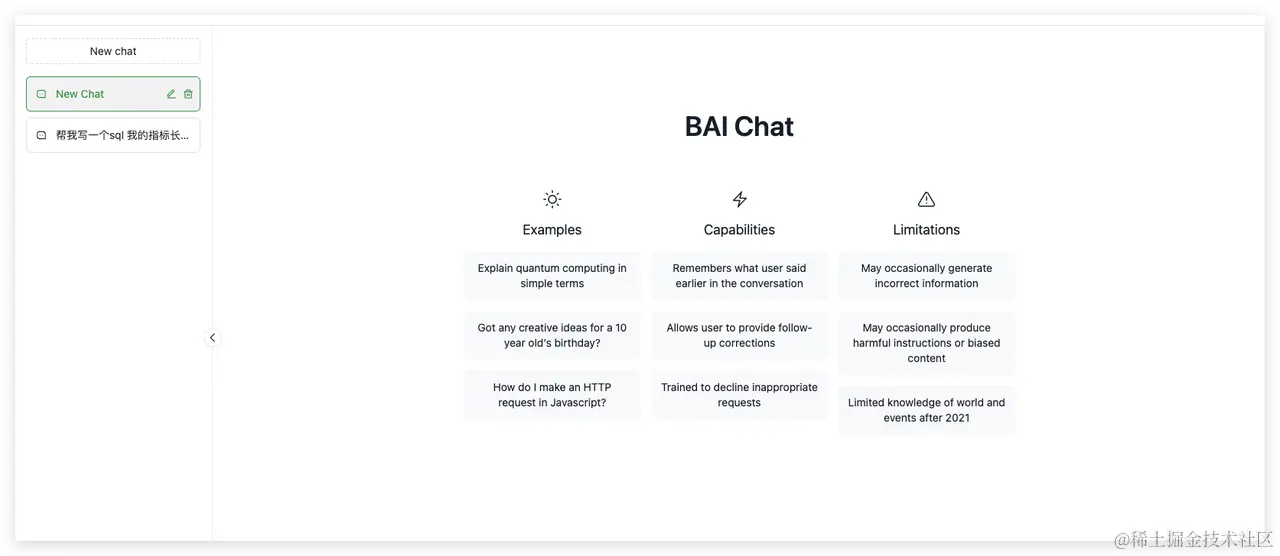 New chat

New Chat

帮我写一个sql 我的指标长...

BAI Chat

Examples

Explain quantum computing in simple terms

Got any creative ideas for a 10 year old's birthday?

How do I make an HTTP request in Javascript?

Capabilities

Remembers what user said earlier in the conversation

Allows user to provide follow-up corrections

Trained to decline inappropriate requests

Limitations

May occasionally generate incorrect information

May occasionally produce harmful instructions or biased content

Limited knowledge of world and events after 2021

@稀土掘金技术社区